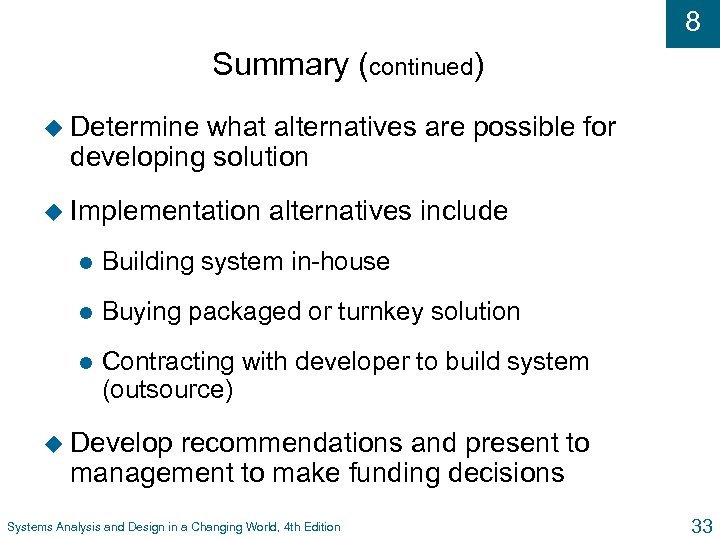 8

Summary (continued)

Determine what alternatives are possible for developing solution

Implementation alternatives include

Building system in-house

Buying packaged or turnkey solution

Contracting with developer to build system (outsource)

Develop recommendations and present to management to make funding decisions

Systems Analysis and Design in a Changing World, 4th Edition

33